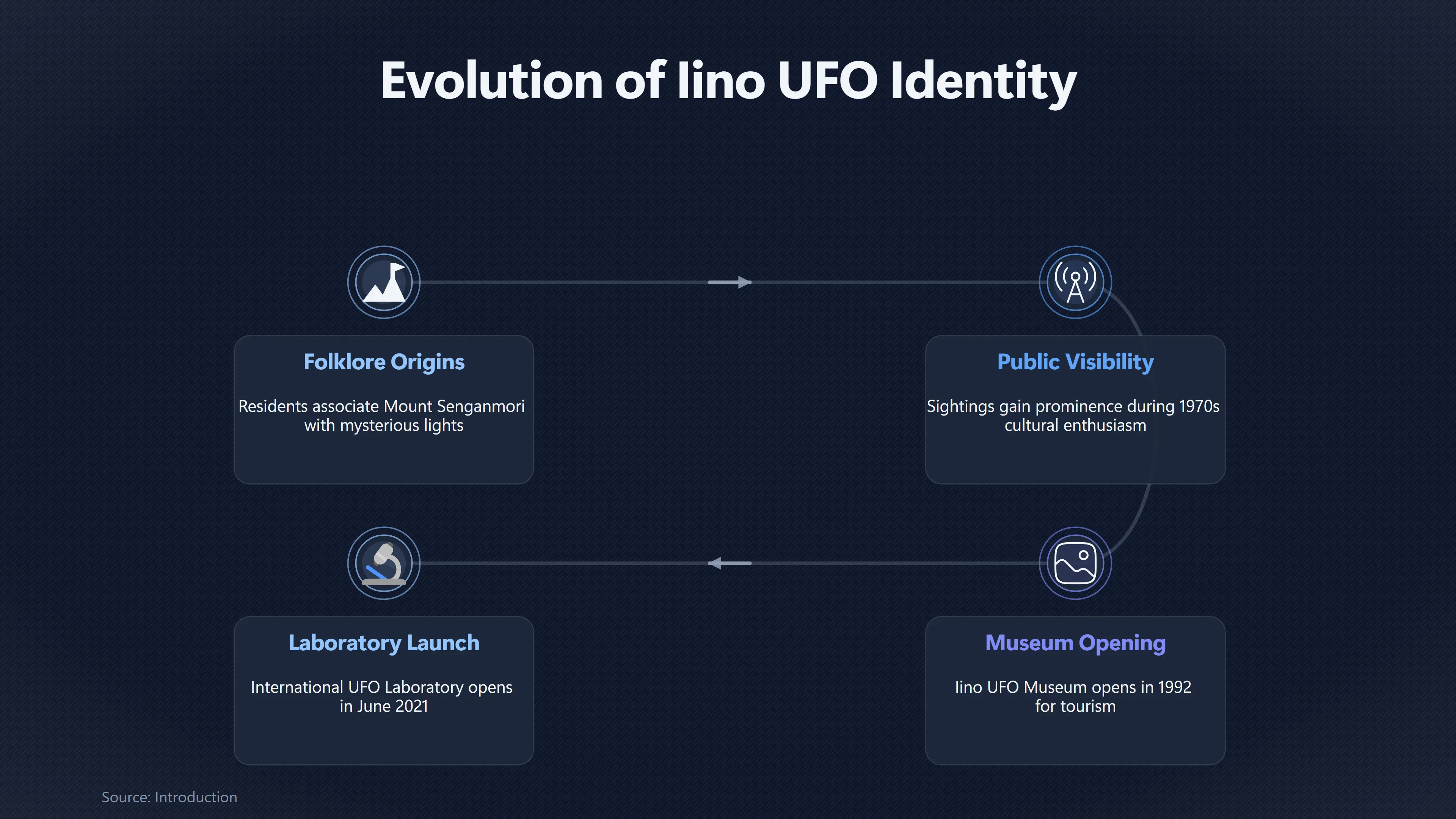 Evolution of Iino UFO Identity

Folklore Origins

Residents associate Mount Senganmori with mysterious lights

Public Visibility

Sightings gain prominence during 1970s cultural enthusiasm

Museum Opening

Iino UFO Museum opens in 1992 for tourism

Laboratory Launch

International UFO Laboratory opens in June 2021

Source: Introduction